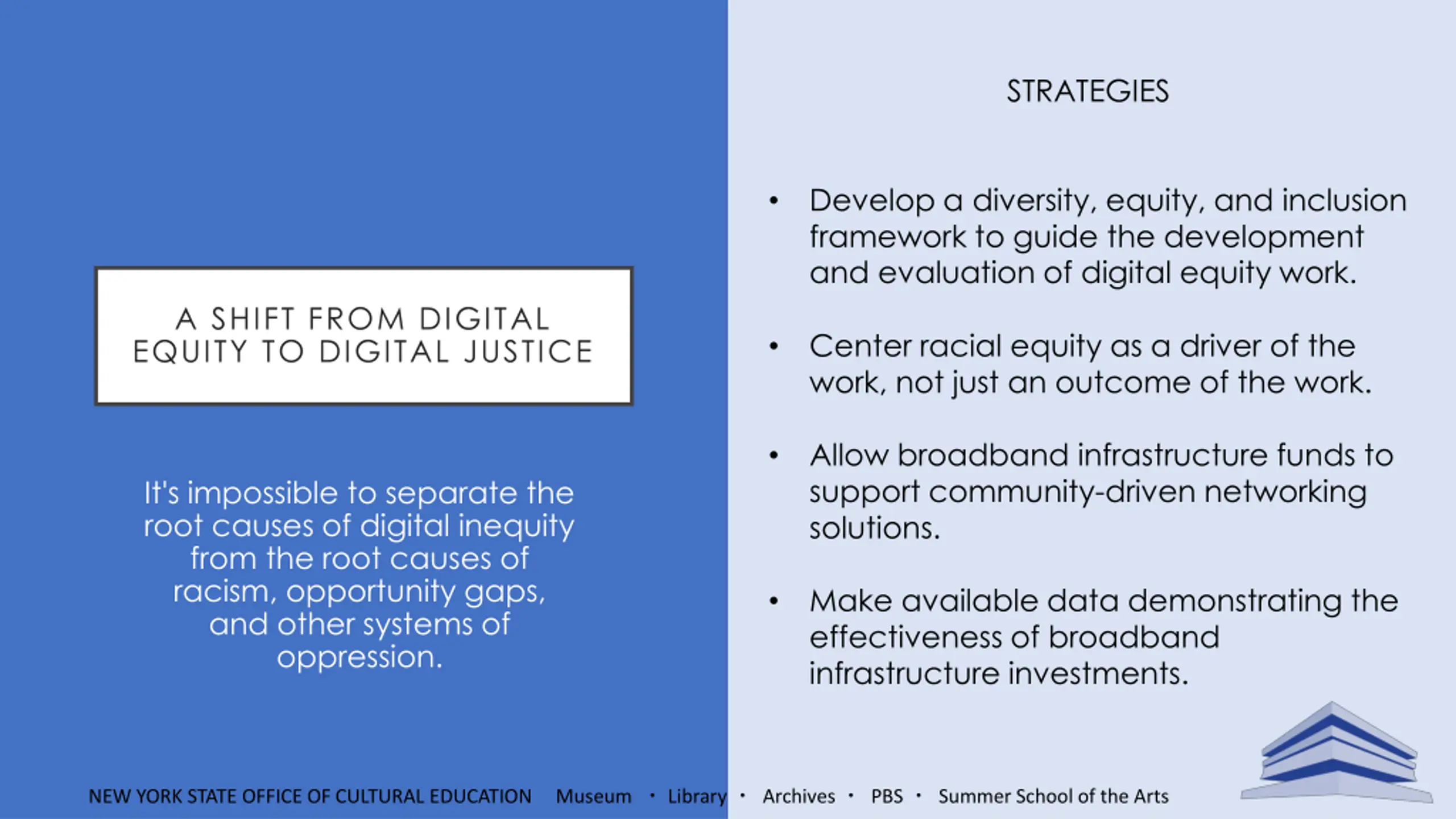 A SHIFT FROM DIGITAL EQUITY TO DIGITAL JUSTICE

It's impossible to separate the root causes of digital inequity from the root causes of racism, opportunity gaps, and other systems of oppression.

STRATEGIES

• Develop a diversity, equity, and inclusion framework to guide the development and evaluation of digital equity work.

• Center racial equity as a driver of the work, not just an outcome of the work.

• Allow broadband infrastructure funds to support community-driven networking solutions.

• Make available data demonstrating the effectiveness of broadband infrastructure investments.

NEW YORK STATE OFFICE OF CULTURAL EDUCATION Museum • Library • Archives • PBS • Summer School of the Arts